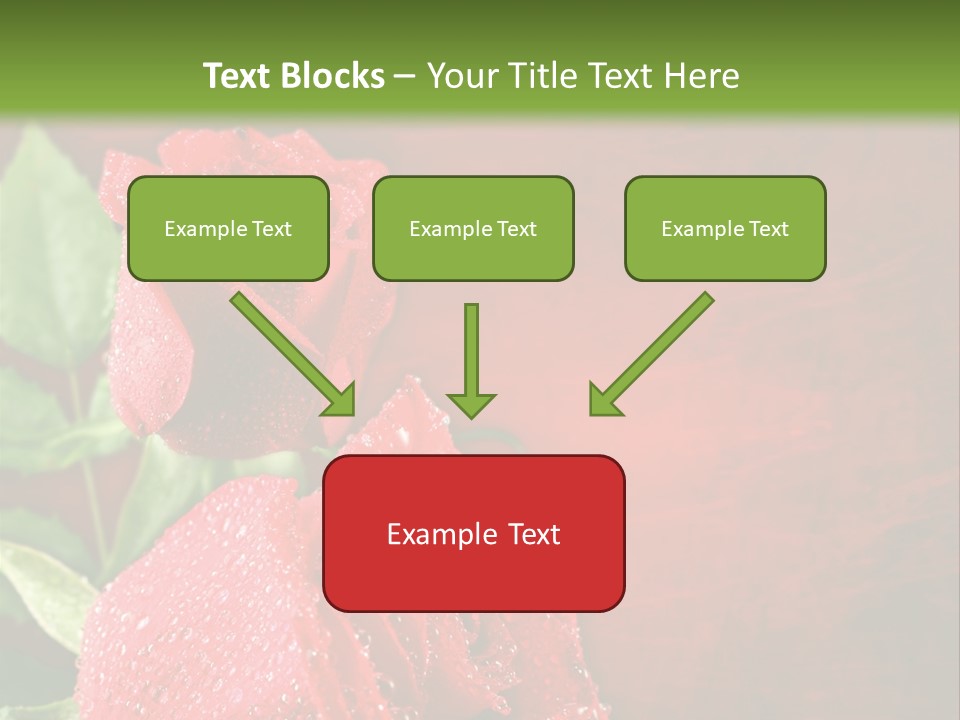 Text Blocks – Your Title Text Here

Example Text

Example Text

Example Text

Example Text